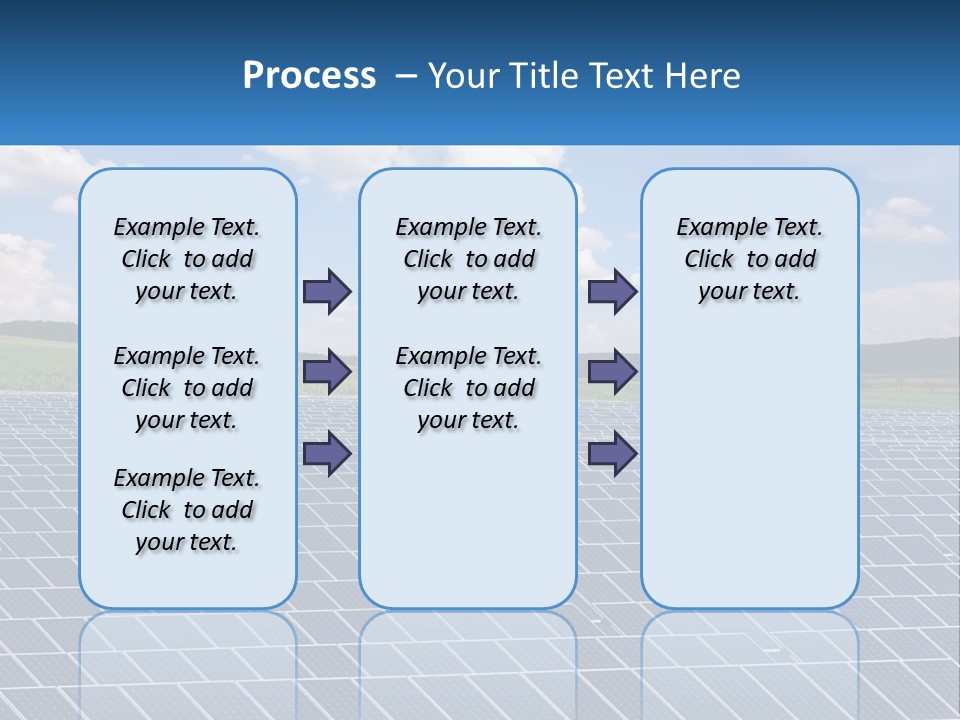 Process – Your Title Text Here

Example Text. Click to add your text.

Example Text. Click to add your text.

Example Text. Click to add your text.

Example Text. Click to add your text.

Example Text. Click to add your text.

Example Text. Click to add your text.